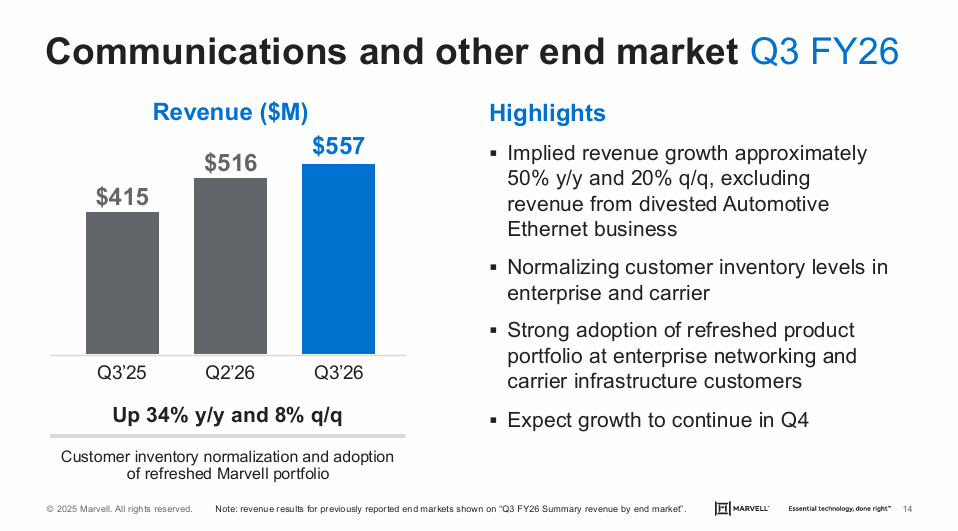 Communications and other end market Q3 FY26

Revenue ($M)

$415
$516
$557

Q3'25
Q2'26
Q3'26

Up 34% y/y and 8% q/q

Customer inventory normalization and adoption of refreshed Marvell portfolio

Highlights

▪ Implied revenue growth approximately 50% y/y and 20% q/q, excluding revenue from divested Automotive Ethernet business

▪ Normalizing customer inventory levels in enterprise and carrier

▪ Strong adoption of refreshed product portfolio at enterprise networking and carrier infrastructure customers

▪ Expect growth to continue in Q4

© 2025 Marvell. All rights reserved.

Note: revenue results for previously reported end markets shown on "Q3 FY26 Summary revenue by end market".

MARVELL

Essential technology, done right™

14